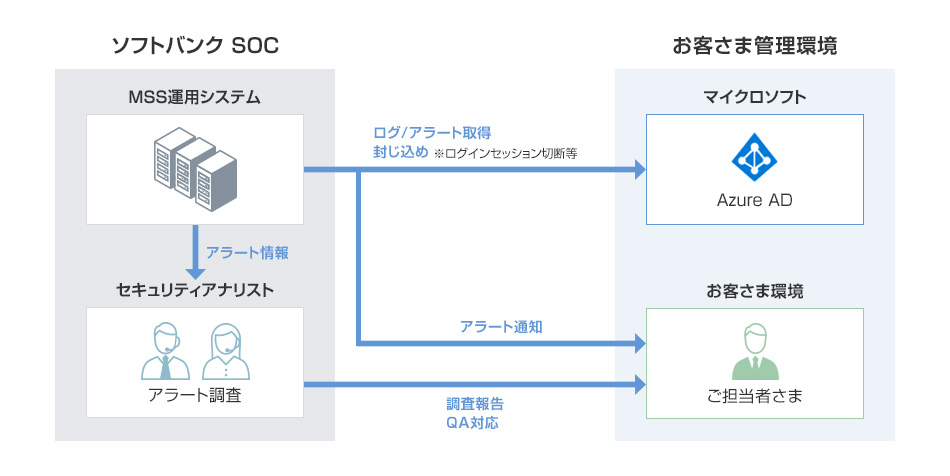 ソフトバンク SOC

MSS運用システム

アラート情報

セキュリティアナリスト

アラート調査

ログ/アラート取得
封じ込め ※ログインセッション切断等

アラート通知

調査報告
QA対応

お客さま管理環境

マイクロソフト

Azure AD

お客さま環境

ご担当者さま